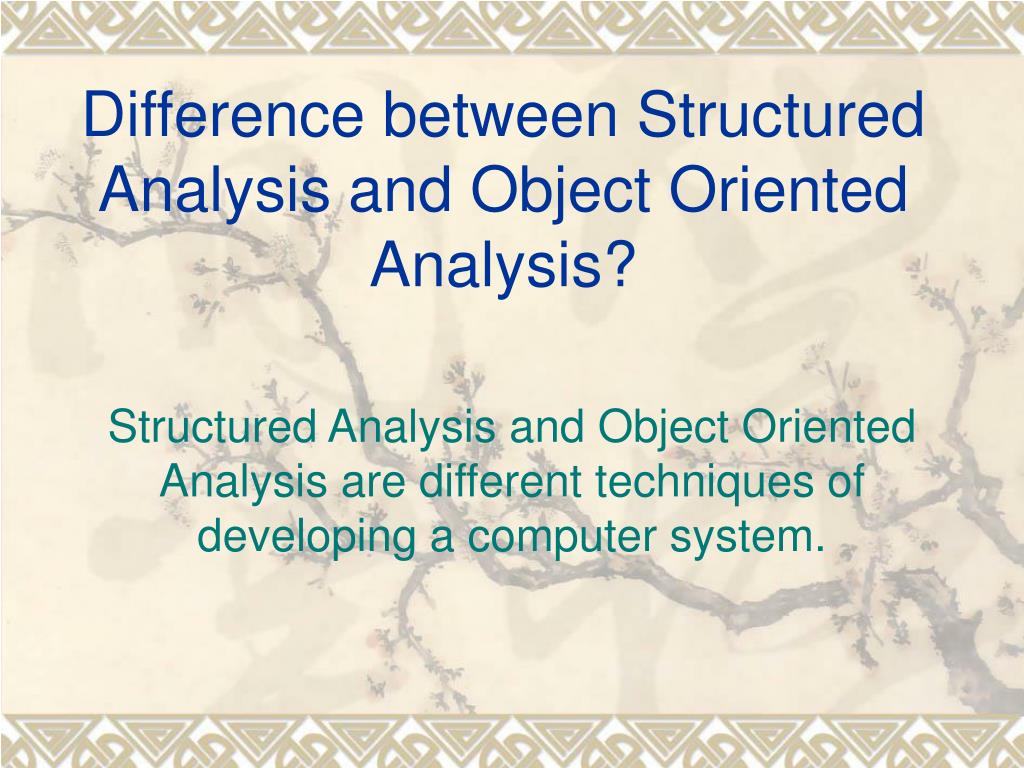 Difference between Structured Analysis and Object Oriented Analysis?

Structured Analysis and Object Oriented Analysis are different techniques of developing a computer system.